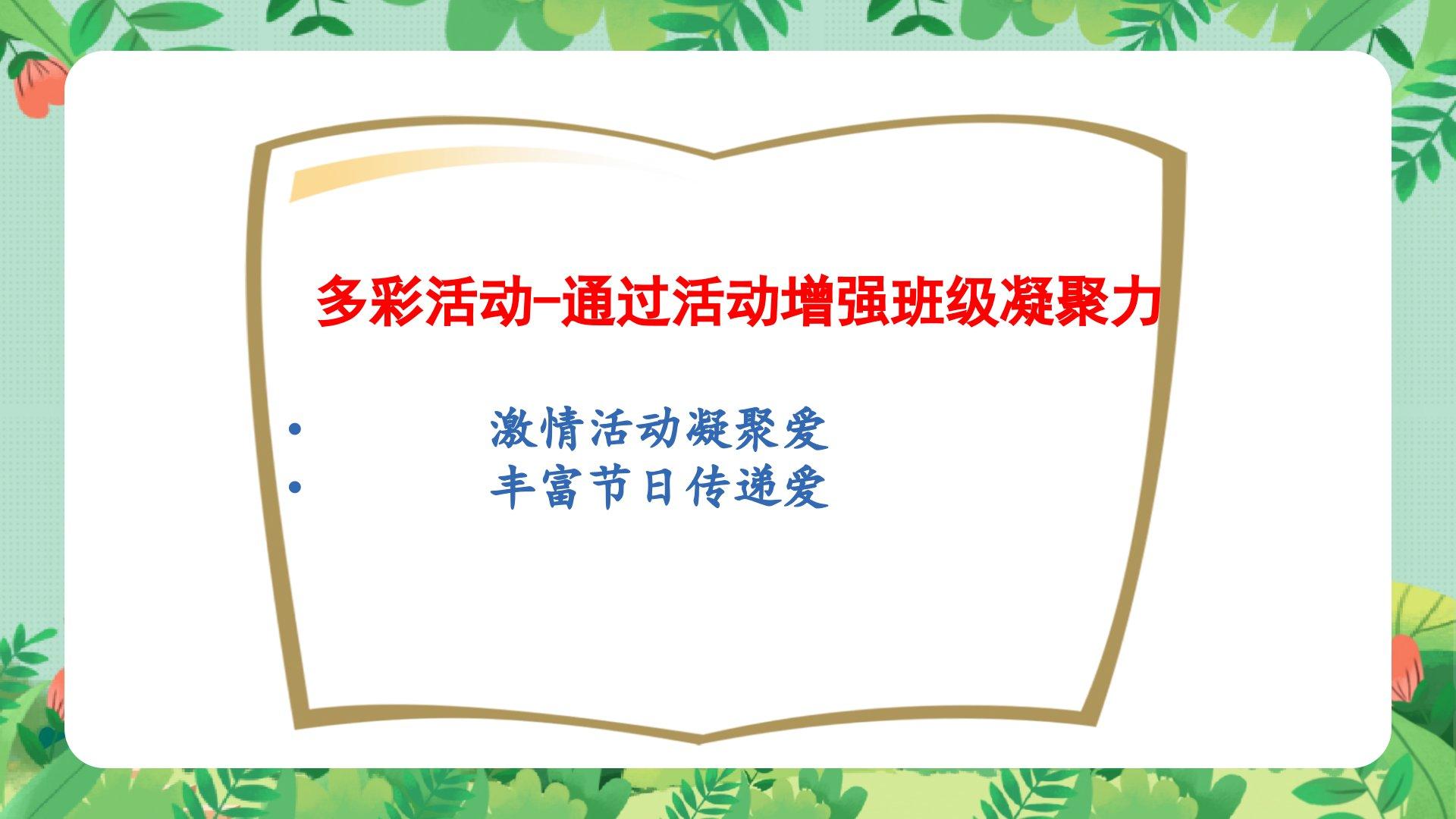 多彩活动-通过活动增强班级凝聚力

• 激情活动凝聚爱
• 丰富节日传递爱